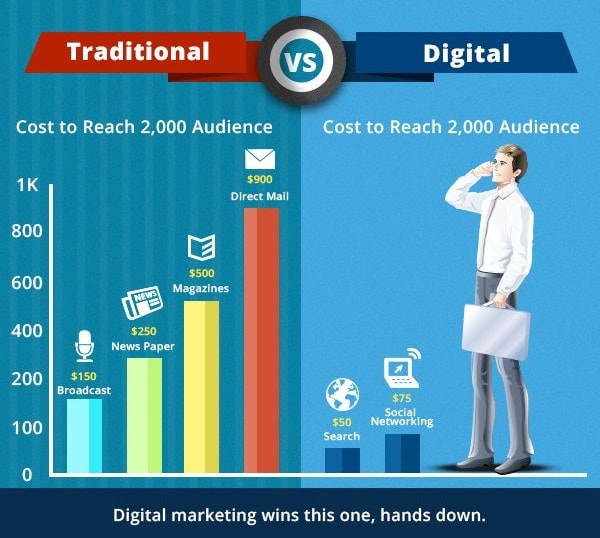 Traditional VS Digital

Cost to Reach 2,000 Audience

Cost to Reach 2,000 Audience

1K
800
600
400
200
100
0

$150
Broadcast

NEWS
$250
News Paper

$500
Magazines

$900
Direct Mail

$50
Search

$75
Social Networking

Digital marketing wins this one, hands down.